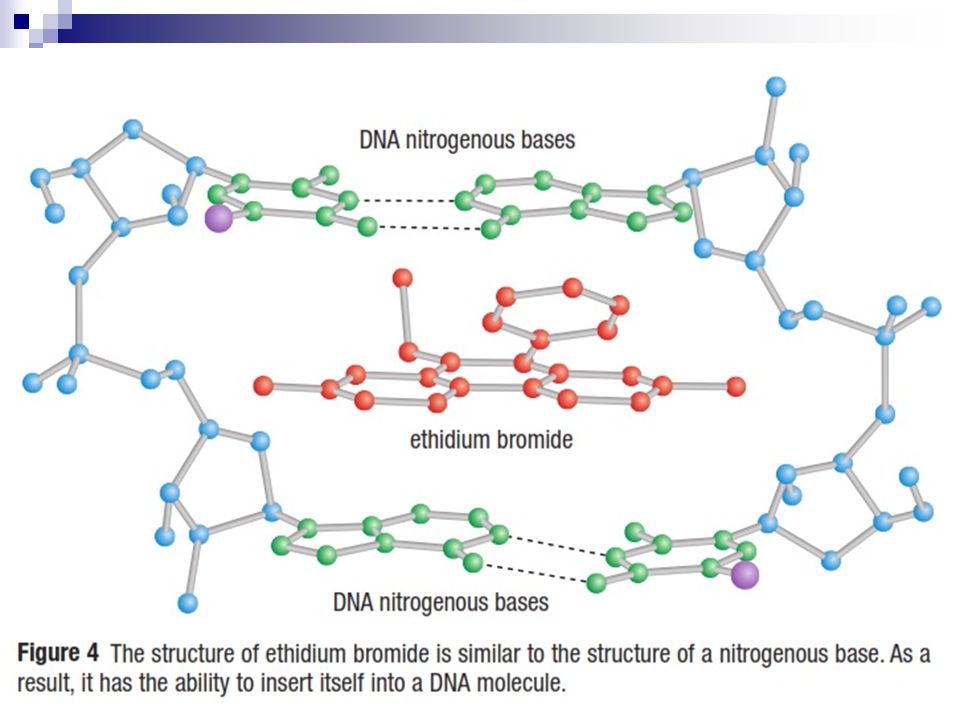 DNA nitrogenous bases

ethidium bromide

DNA nitrogenous bases

**Figure 4** The structure of ethidium bromide is similar to the structure of a nitrogenous base. As a result, it has the ability to insert itself into a DNA molecule.